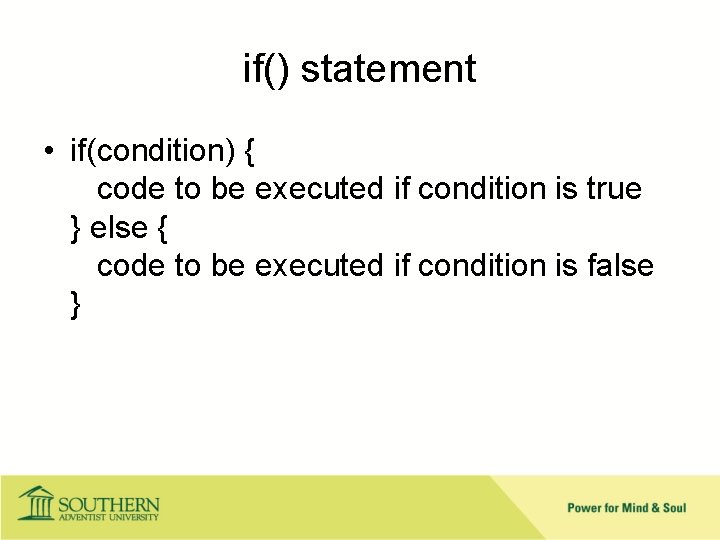 if() statement

• if(condition) {
code to be executed if condition is true
} else {
code to be executed if condition is false
}

SOUTHERN
ADVENTIST UNIVERSITY

Power for Mind & Soul